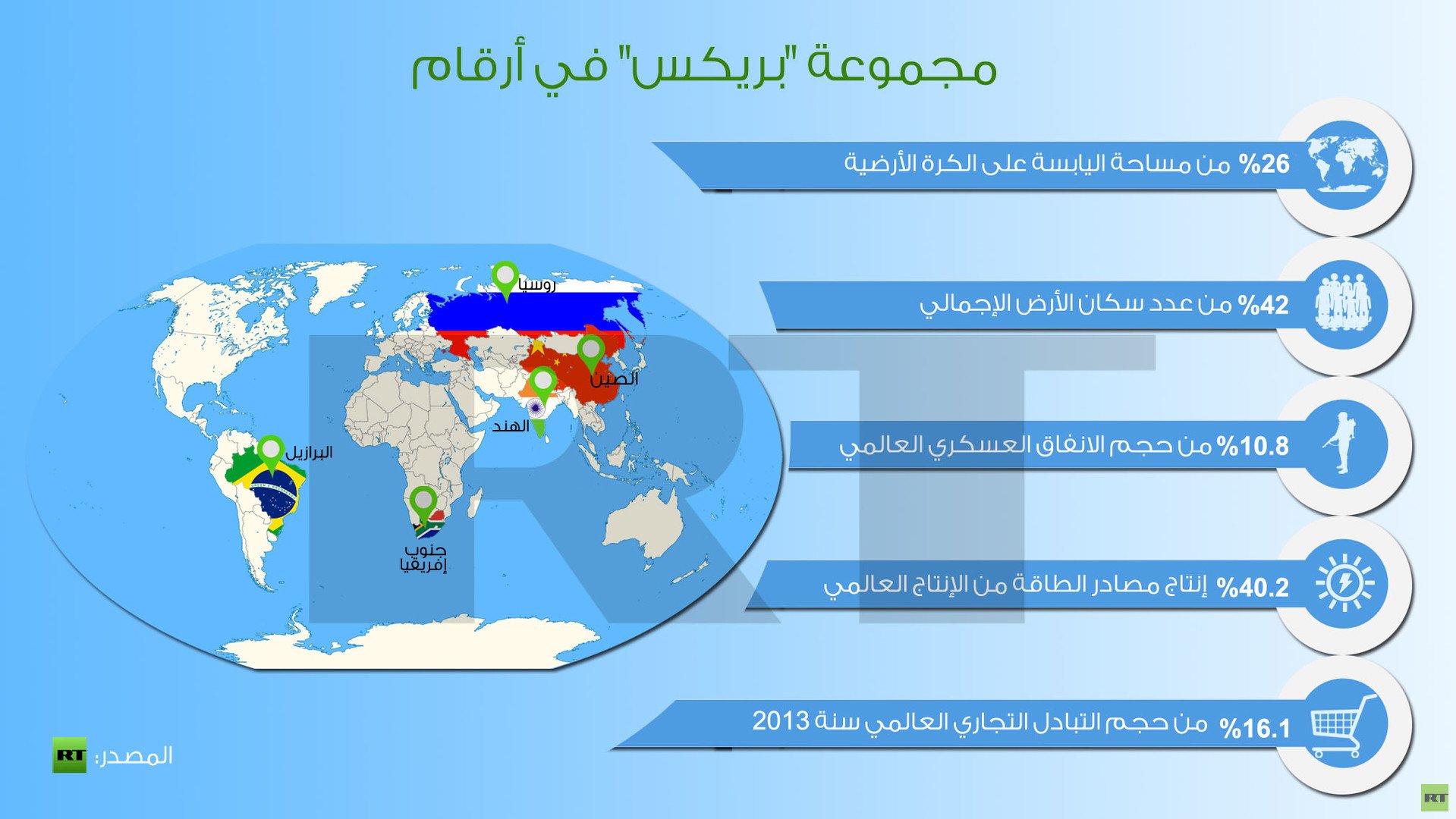 مجموعة "بريكس" في أرقام

%26 من مساحة اليابسة على الكرة الأرضية

%42 من عدد سكان الأرض الإجمالي

%10.8 من حجم الانفاق العسكري العالمي

%40.2 إنتاج مصادر الطاقة من الإنتاج العالمي

%16.1 من حجم التبادل التجاري العالمي سنة 2013

روسيا

الصين

الهند

البرازيل

جنوب إفريقيا

RT

المصدر: RT

RT